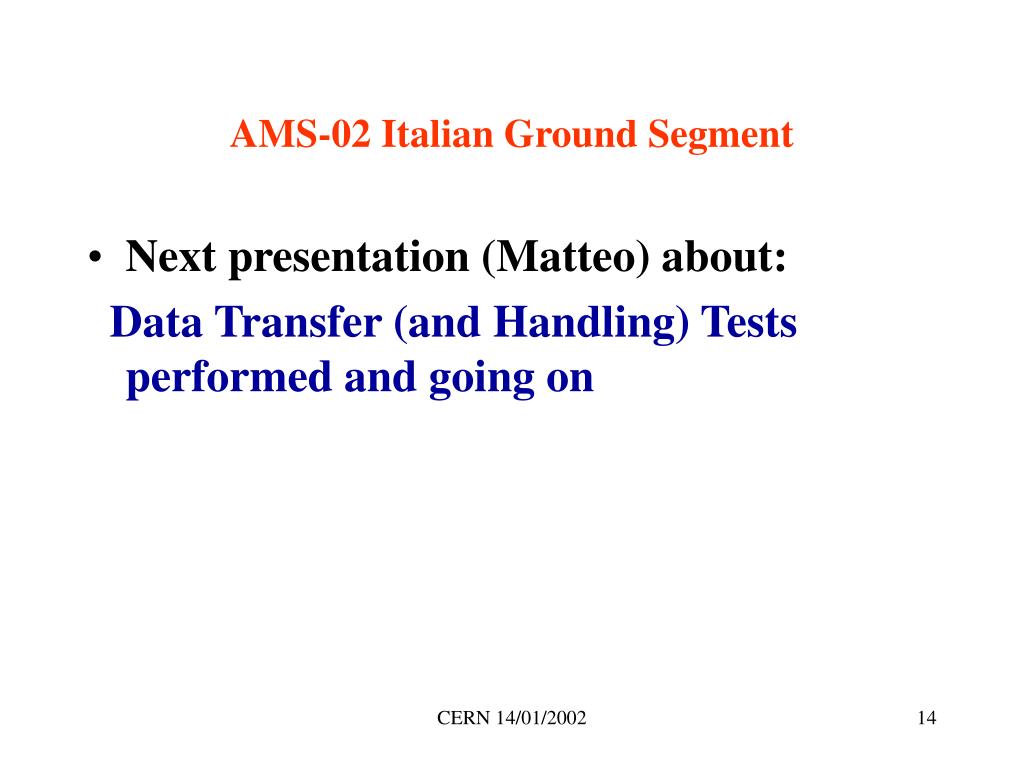 AMS-02 Italian Ground Segment

• Next presentation (Matteo) about:
Data Transfer (and Handling) Tests performed and going on

CERN 14/01/2002

14